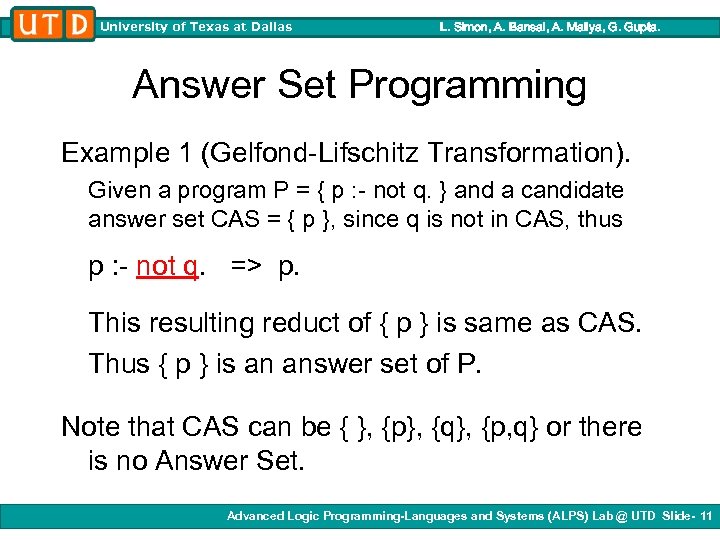 UTD University of Texas at Dallas L. Simon, A. Bansal, A. Mallya, G. Gupta.

Answer Set Programming

Example 1 (Gelfond-Lifschitz Transformation).

Given a program P = { p :- not q. } and a candidate answer set CAS = { p }, since q is not in CAS, thus

p :- not q. => p.

This resulting reduct of { p } is same as CAS.

Thus { p } is an answer set of P.

Note that CAS can be { }, {p}, {q}, {p,q} or there is no Answer Set.

Advanced Logic Programming-Languages and Systems (ALPS) Lab @ UTD Slide- 11